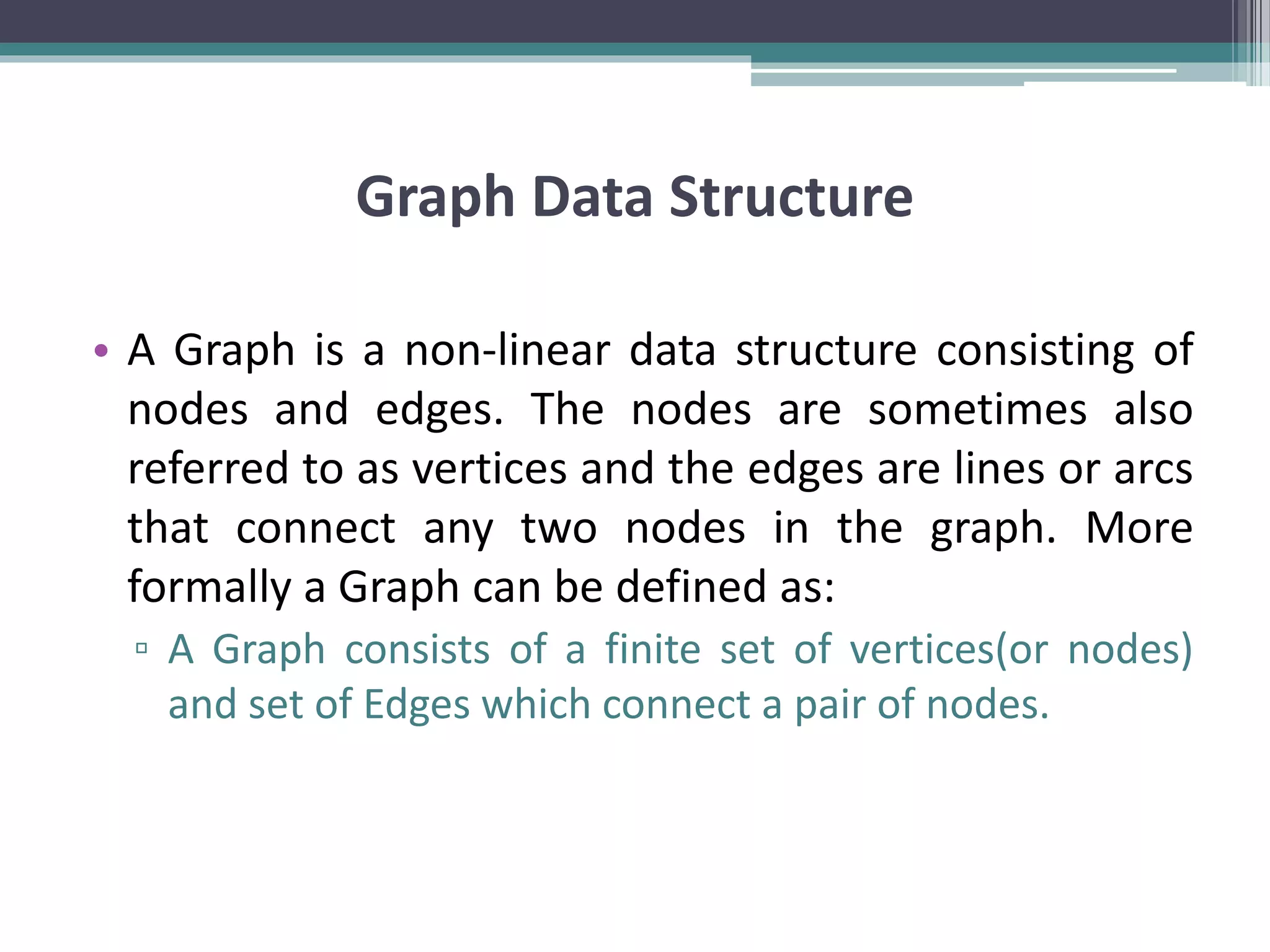 Graph Data Structure

• A Graph is a non-linear data structure consisting of nodes and edges. The nodes are sometimes also referred to as vertices and the edges are lines or arcs that connect any two nodes in the graph. More formally a Graph can be defined as:

▫ A Graph consists of a finite set of vertices(or nodes) and set of Edges which connect a pair of nodes.